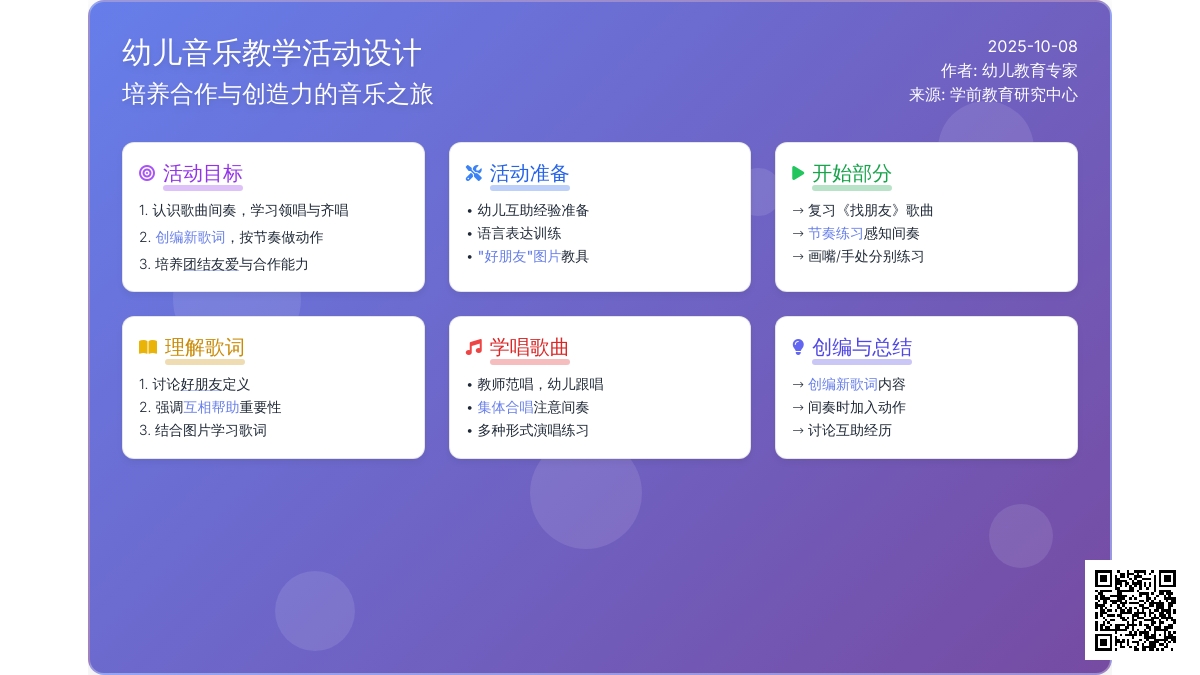 幼儿音乐教学活动设计
培养合作与创造力的音乐之旅

2025-10-08
作者: 幼儿教育专家
来源: 学前教育研究中心

活动目标
1. 认识歌曲间奏，学习领唱与齐唱
2. 创编新歌词，按节奏做动作
3. 培养团结友爱与合作能力

活动准备
• 幼儿互助经验准备
• 语言表达训练
• "好朋友"图片教具

开始部分
→ 复习《找朋友》歌曲
→ 节奏练习感知间奏
→ 画嘴/手处分别练习

理解歌词
1. 讨论好朋友定义
2. 强调互相帮助重要性
3. 结合图片学习歌词

学唱歌曲
• 教师范唱，幼儿跟唱
• 集体合唱注意间奏
• 多种形式演唱练习

创编与总结
→ 创编新歌词内容
→ 间奏时加入动作
→ 讨论互助经历